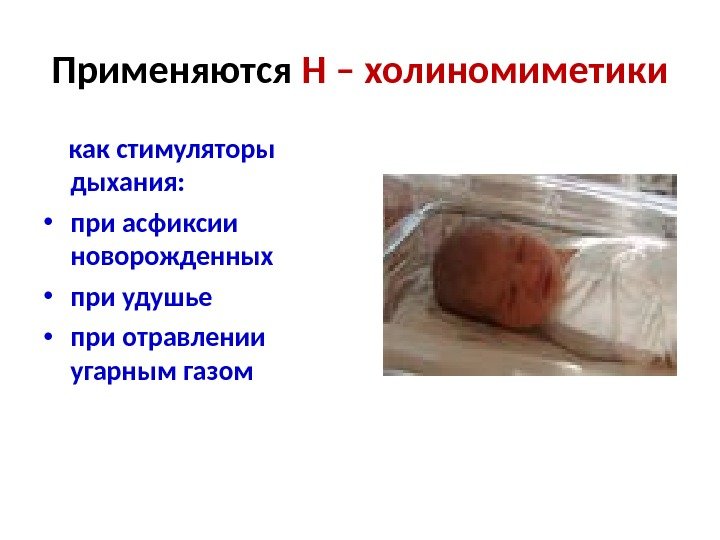 Применяются Н – холиномиметики

как стимуляторы дыхания:

• при асфиксии новорожденных
• при удушье
• при отравлении угарным газом